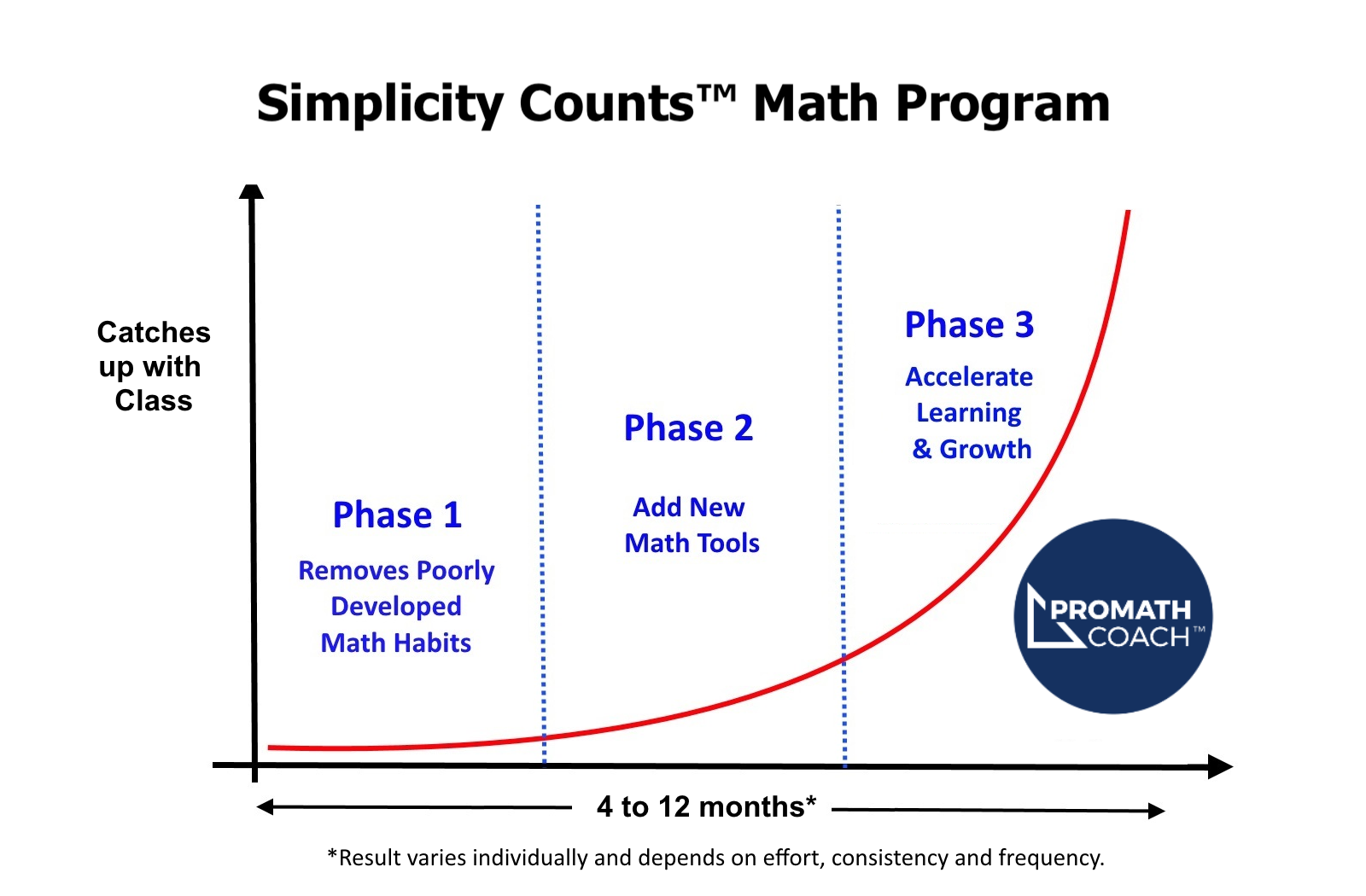 Simplicity Counts™ Math Program

Catches up with Class

Phase 1

Removes Poorly Developed Math Habits

Phase 2

Add New Math Tools

Phase 3

Accelerate Learning & Growth

PROMATH COACH™

4 to 12 months*

*Result varies individually and depends on effort, consistency and frequency.